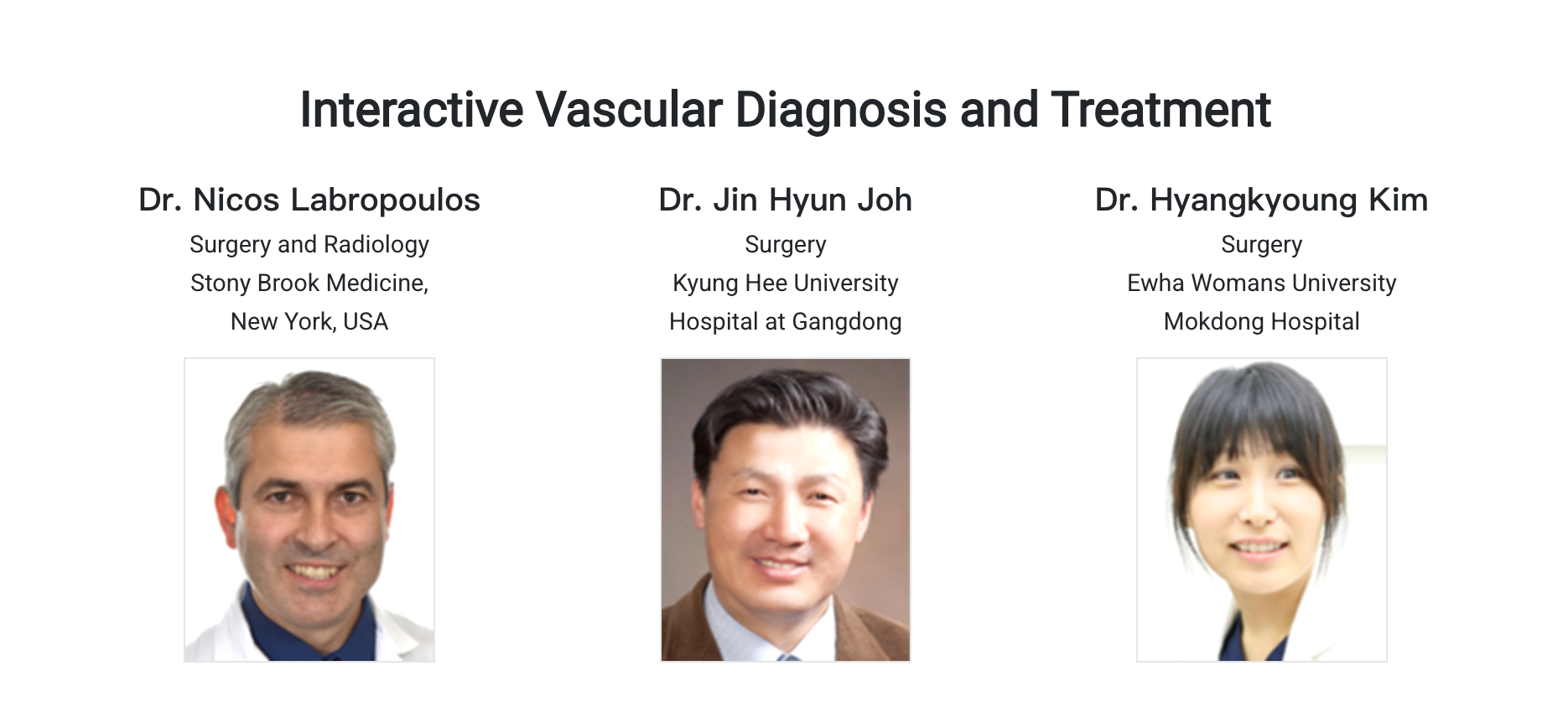 Interactive Vascular Diagnosis and Treatment

Dr. Nicos Labropoulos
Surgery and Radiology
Stony Brook Medicine,
New York, USA

Dr. Jin Hyun Joh
Surgery
Kyung Hee University
Hospital at Gangdong

Dr. Hyangkyoung Kim
Surgery
Ewha Womans University
Mokdong Hospital